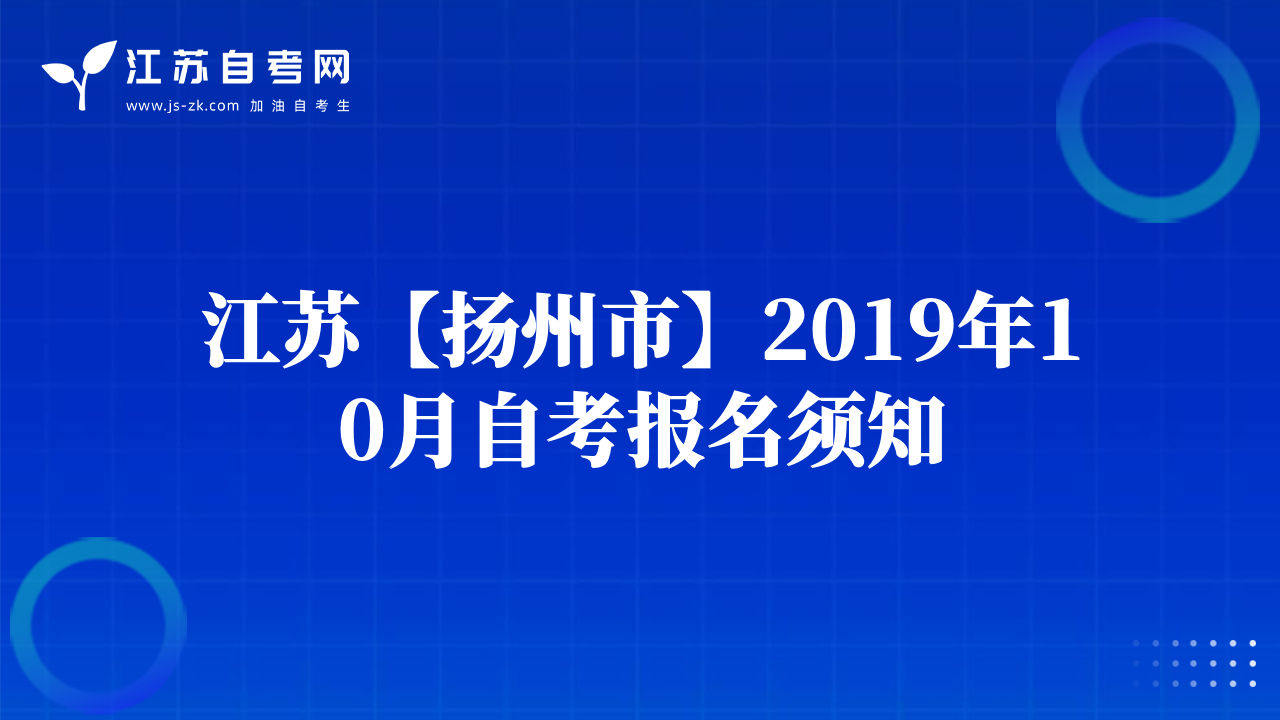 江苏自考网
www.js-zk.com 加油自考生

江苏【扬州市】2019年10月自考报名须知